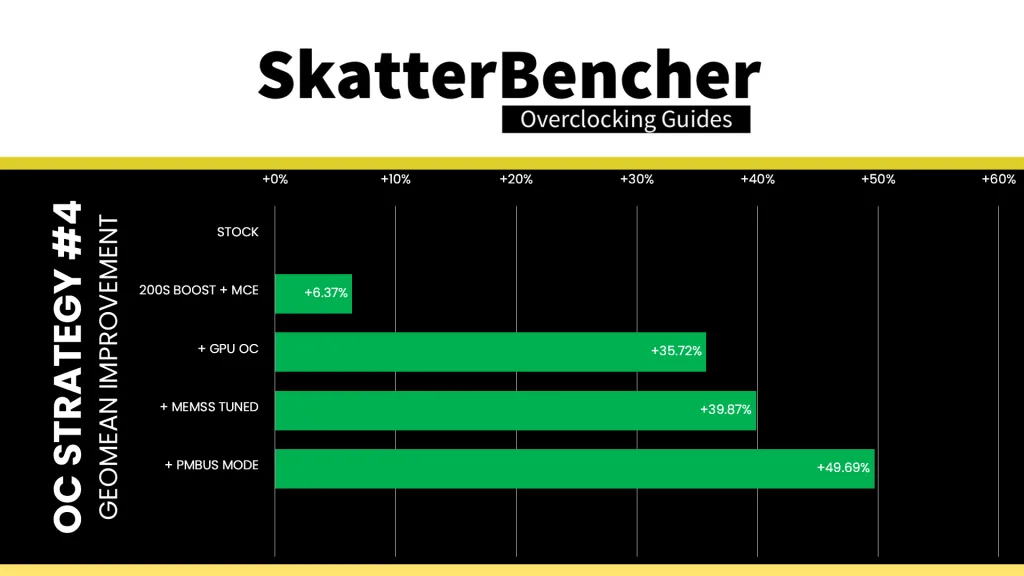 SkatterBencher
Overclocking Guides

OC STRATEGY #4
GEOMEAN IMPROVEMENT

+0% +10% +20% +30% +40% +50% +60%

STOCK
200S BOOST + MCE +6.37%
+ GPU OC +35.72%
+ MEMSS TUNED +39.87%
+ PMBUS MODE +49.69%